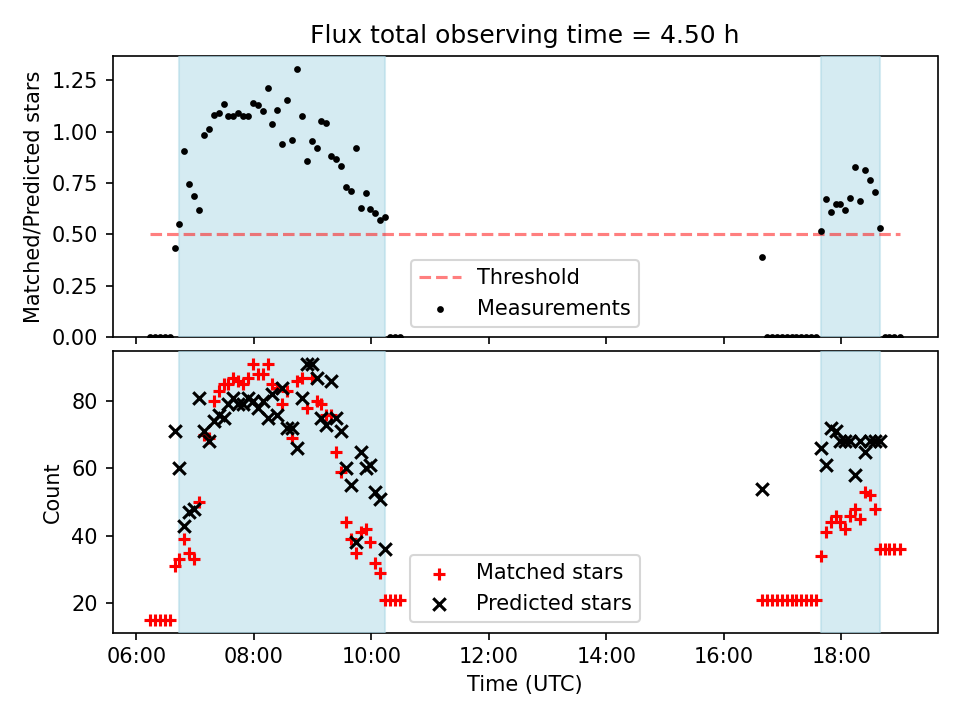 Flux total observing time = 4.50 h

Matched/Predicted stars

1.25
1.00
0.75
0.50
0.25
0.00

Threshold
Measurements

Count

80
60
40
20

Matched stars
Predicted stars

06:00 08:00 10:00 12:00 14:00 16:00 18:00

Time (UTC)